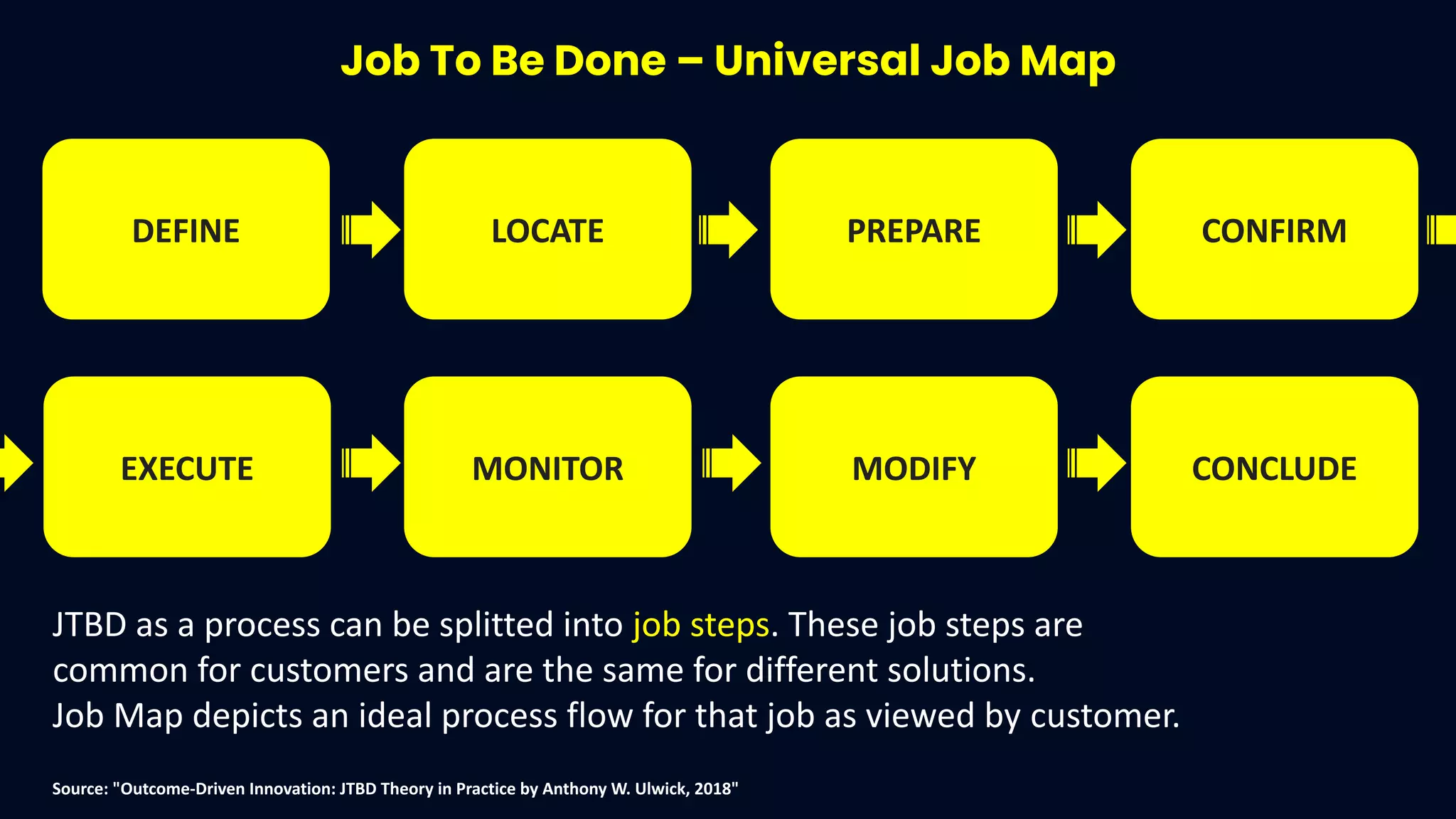 Job To Be Done – Universal Job Map

DEFINE

LOCATE

PREPARE

CONFIRM

EXECUTE

MONITOR

MODIFY

CONCLUDE

JTBD as a process can be splitted into job steps. These job steps are common for customers and are the same for different solutions.
Job Map depicts an ideal process flow for that job as viewed by customer.

Source: "Outcome-Driven Innovation: JTBD Theory in Practice by Anthony W. Ulwick, 2018"